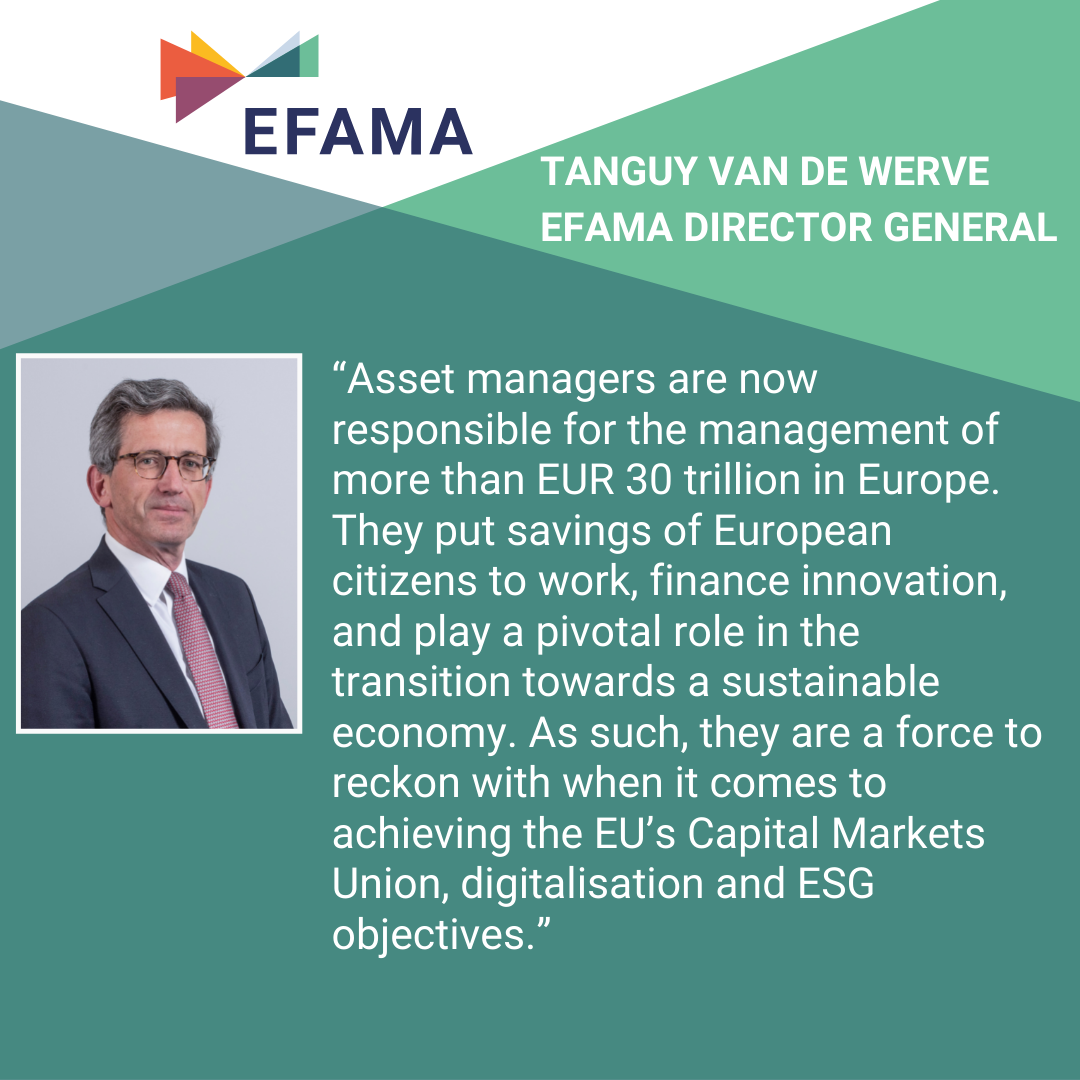 EFAMA

TANGUY VAN DE WERVE
EFAMA DIRECTOR GENERAL

“Asset managers are now responsible for the management of more than EUR 30 trillion in Europe. They put savings of European citizens to work, finance innovation, and play a pivotal role in the transition towards a sustainable economy. As such, they are a force to reckon with when it comes to achieving the EU’s Capital Markets Union, digitalisation and ESG objectives.”